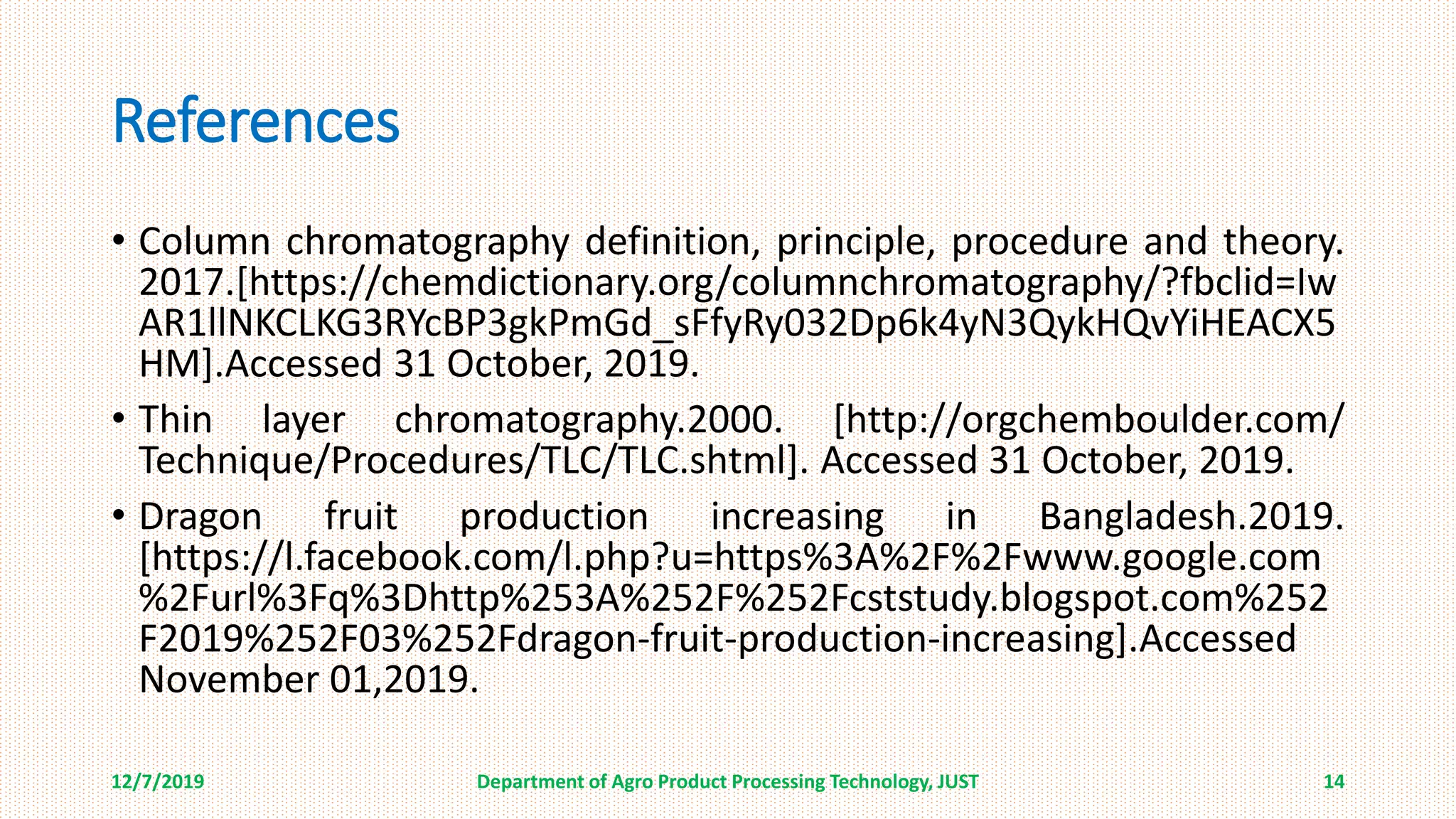 References

• Column chromatography definition, principle, procedure and theory. 2017.[https://chemdictionary.org/columnchromatography/?fbclid=IwAR1llNKCLKG3RYcBP3gkPmGd_sFfyRy032Dp6k4yN3QykHQvYiHEACX5HM].Accessed 31 October, 2019.

• Thin layer chromatography.2000. [http://orgchemboulder.com/Technique/Procedures/TLC/TLC.shtml]. Accessed 31 October, 2019.

• Dragon fruit production increasing in Bangladesh.2019. [https://l.facebook.com/l.php?u=https%3A%2F%2Fwww.google.com%2Furl%3Fq%3Dhttp%253A%252F%252Fcststudy.blogspot.com%252F2019%252F03%252Fdragon-fruit-production-increasing].Accessed November 01,2019.

12/7/2019 Department of Agro Product Processing Technology, JUST 14